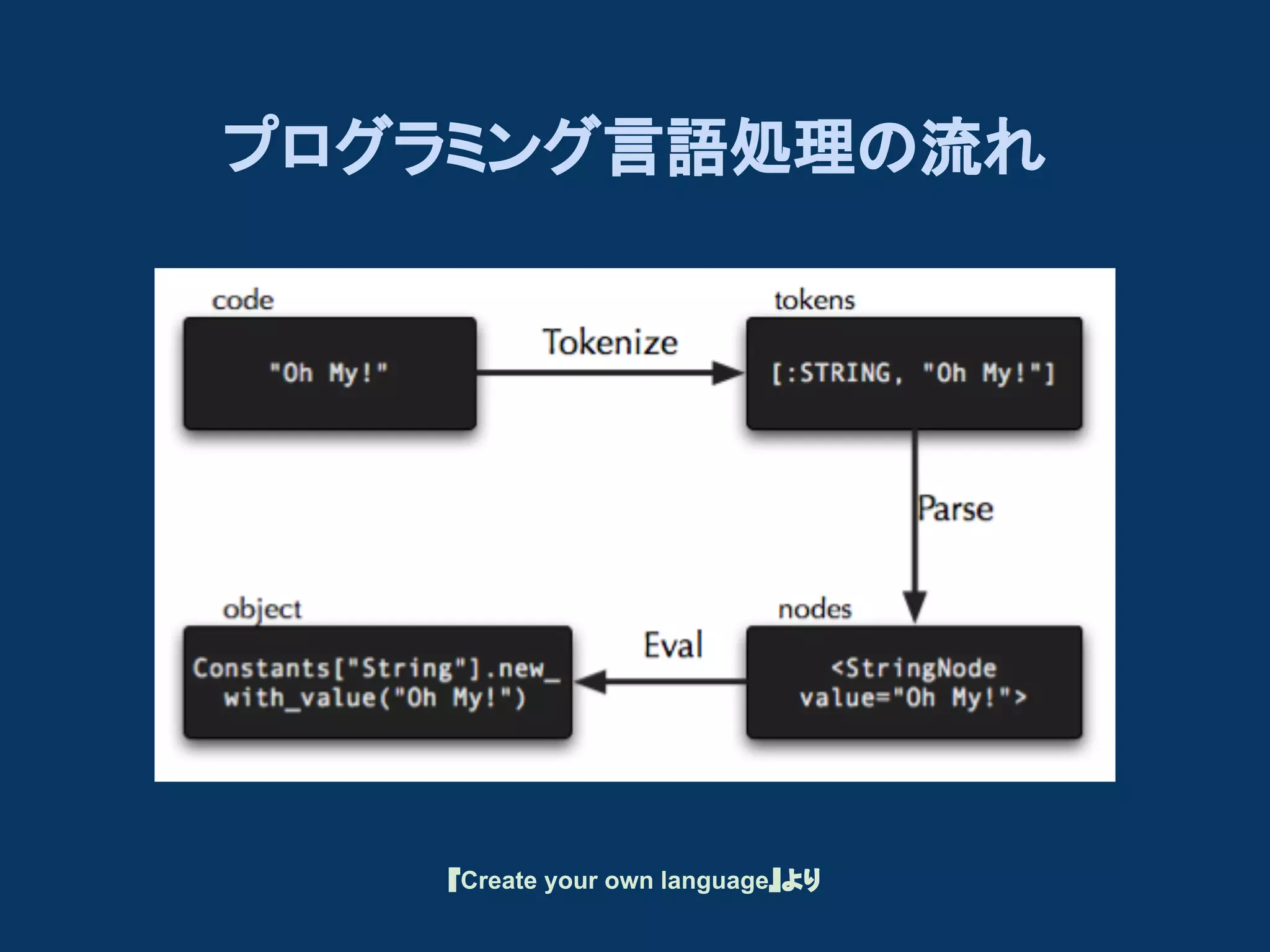 プログラミング言語処理の流れ

code

"Oh My!"

Tokenize

tokens

[:STRING, "Oh My!"]

Parse

nodes

<StringNode value="Oh My!">

Eval

object

Constants["String"].new_with_value("Oh My!")

『Create your own language』より